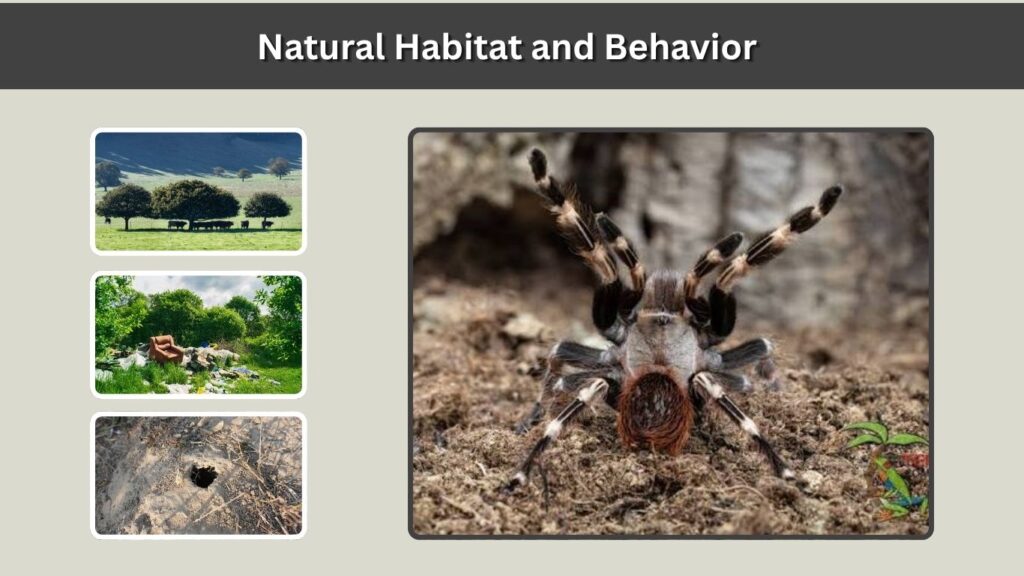 Natural Habitat and Behavior